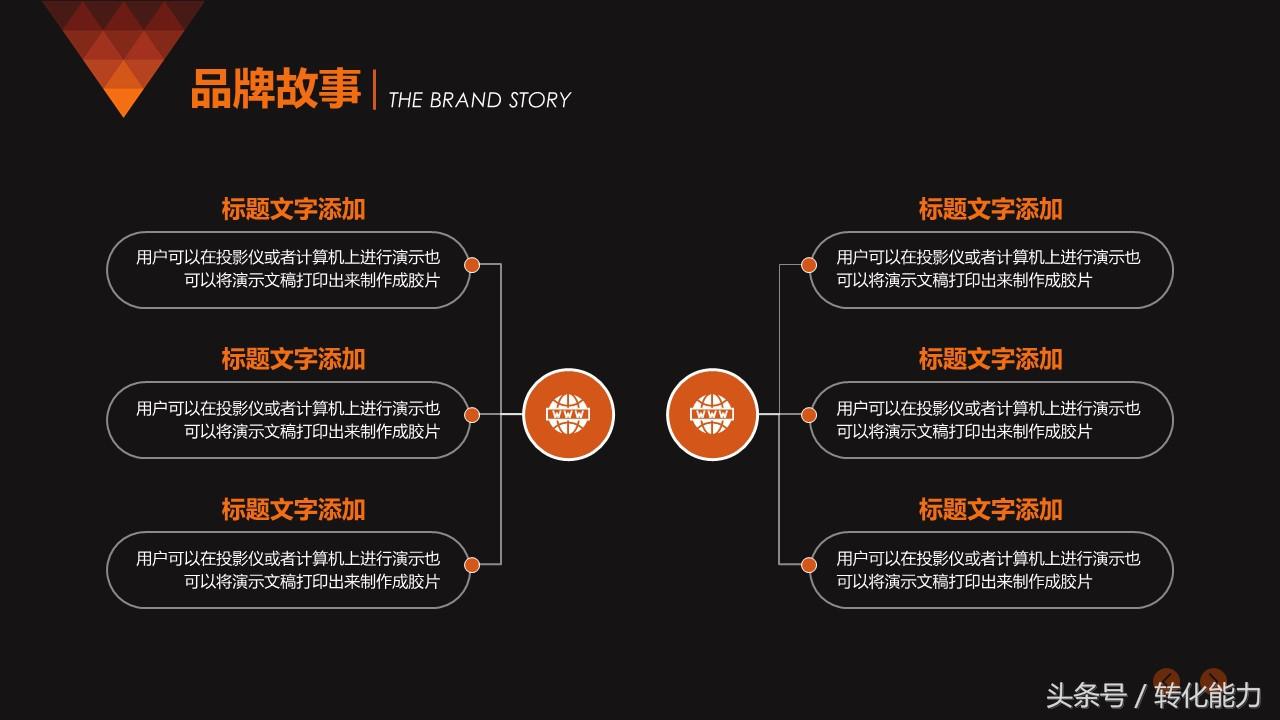 品牌故事 | THE BRAND STORY

标题文字添加

用户可以在投影仪或者计算机上进行演示也可以将演示文稿打印出来制作成胶片

标题文字添加

用户可以在投影仪或者计算机上进行演示也可以将演示文稿打印出来制作成胶片

标题文字添加

用户可以在投影仪或者计算机上进行演示也可以将演示文稿打印出来制作成胶片

WWW

WWW

标题文字添加

用户可以在投影仪或者计算机上进行演示也可以将演示文稿打印出来制作成胶片

标题文字添加

用户可以在投影仪或者计算机上进行演示也可以将演示文稿打印出来制作成胶片

标题文字添加

用户可以在投影仪或者计算机上进行演示也可以将演示文稿打印出来制作成胶片

头条号 / 转化能力